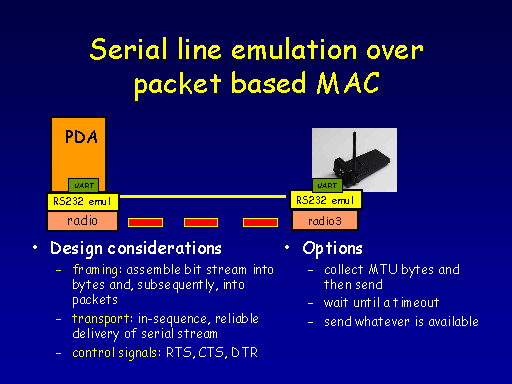 Serial line emulation over packet based MAC

PDA

UART

RS232 emul

radio

UART

RS232 emul

radio3

• Design considerations
– framing: assemble bit stream into bytes and, subsequently, into packets
– transport: in-sequence, reliable delivery of serial stream
– control signals: RTS, CTS, DTR

• Options
– collect MTU bytes and then send
– wait until a timeout
– send whatever is available